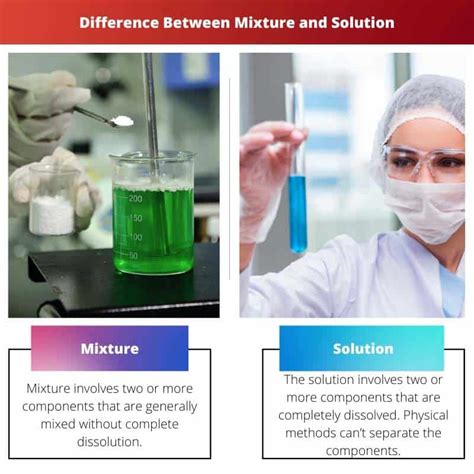 Difference Between Mixture and Solution

200
150
100
50

Mixture

Mixture involves two or more components that are generally mixed without complete dissolution.

Solution

The solution involves two or more components that are completely dissolved. Physical methods can't separate the components.